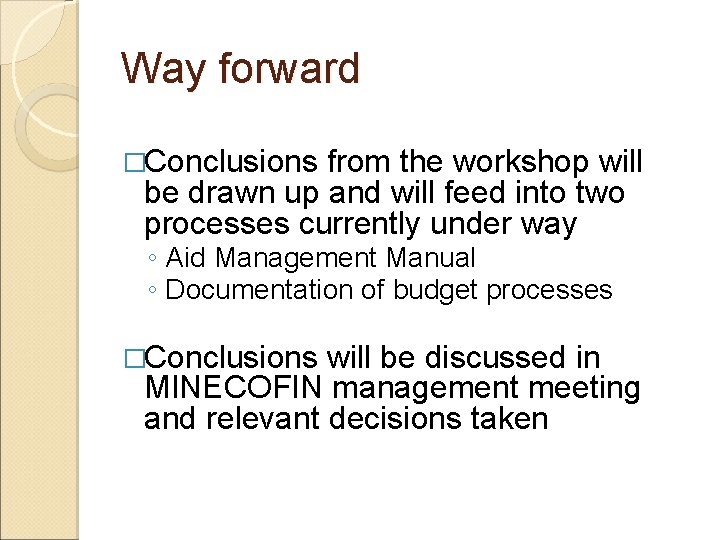 Way forward

□Conclusions from the workshop will be drawn up and will feed into two processes currently under way
◦ Aid Management Manual
◦ Documentation of budget processes

□Conclusions will be discussed in MINECOFIN management meeting and relevant decisions taken